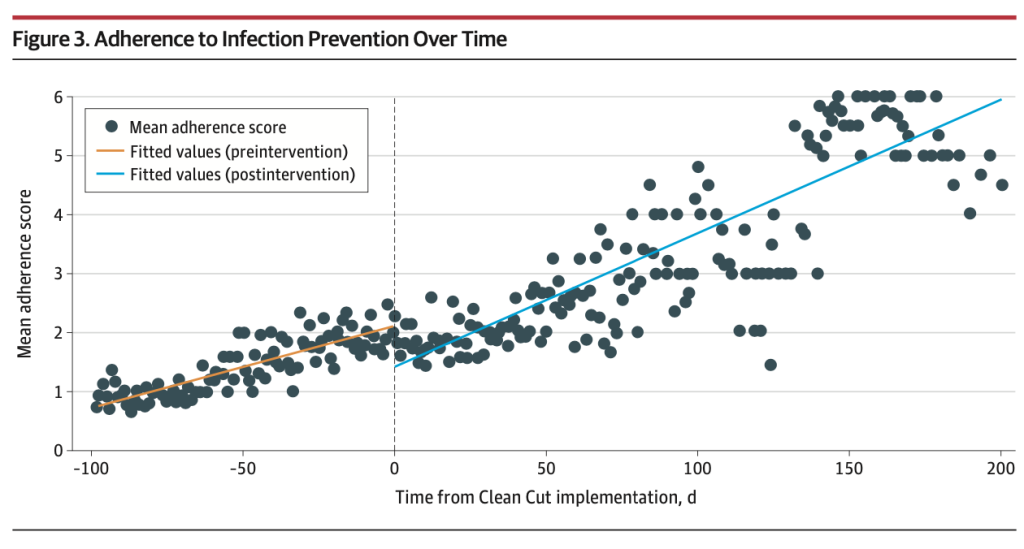 Figure 3. Adherence to Infection Prevention Over Time

Mean adherence score
Fitted values (preintervention)
Fitted values (postintervention)

Mean adherence score

6
5
4
3
2
1
0

-100
-50
0
50
100
150
200

Time from Clean Cut implementation, d